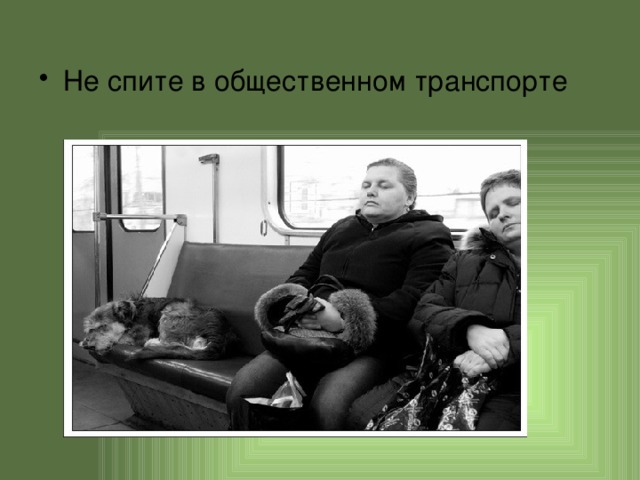 • Не спите в общественном транспорте